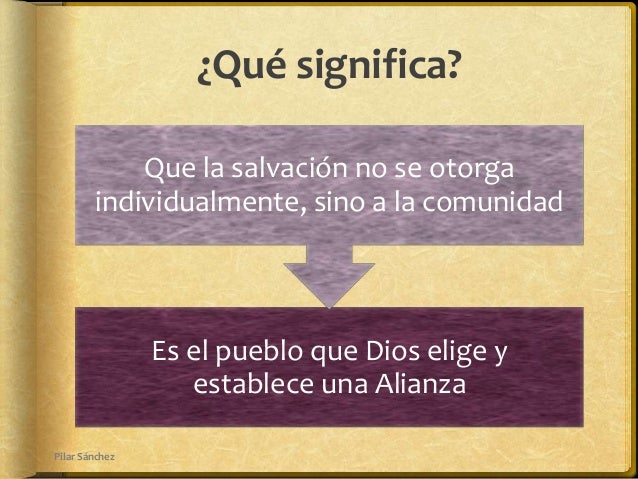 ¿Qué significa?

Que la salvación no se otorga individualmente, sino a la comunidad

Es el pueblo que Dios elige y establece una Alianza

Pilar Sánchez